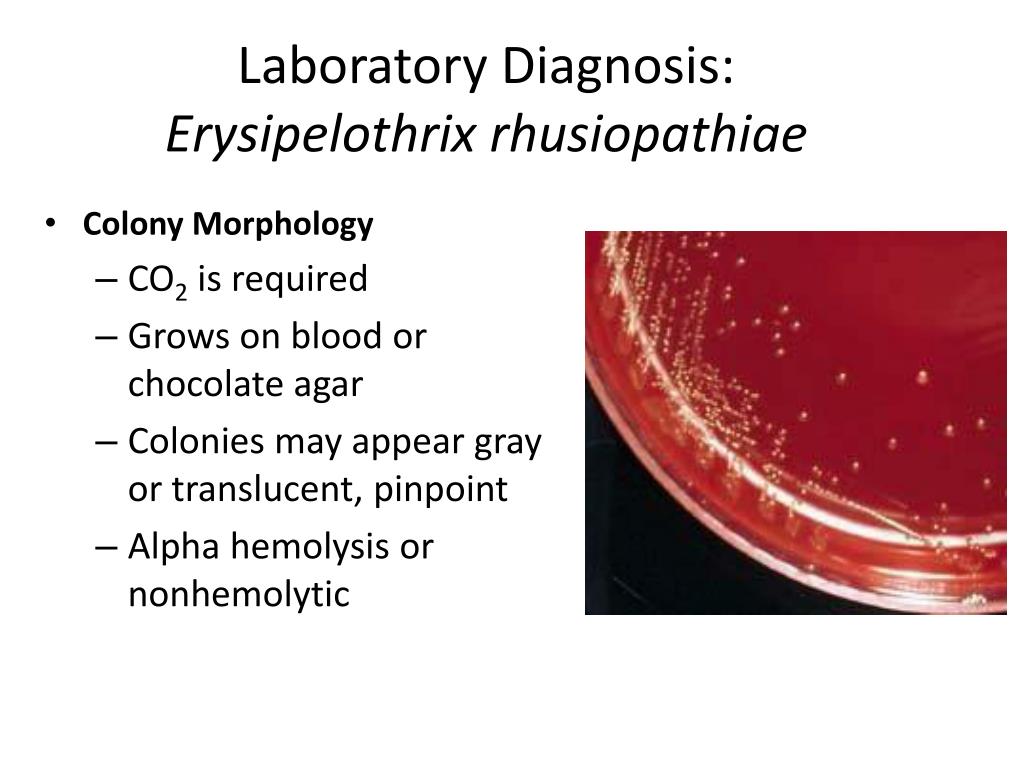 Laboratory Diagnosis:
Erysipelothrix rhusiopathiae

• Colony Morphology
– $CO_2$ is required
– Grows on blood or chocolate agar
– Colonies may appear gray or translucent, pinpoint
– Alpha hemolysis or nonhemolytic